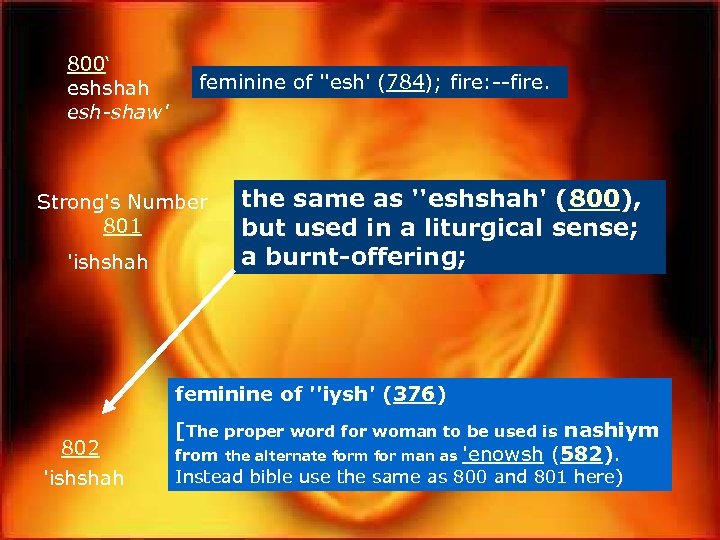 800'
eshshah
esh-shaw'

feminine of ''esh' (784); fire:--fire.

Strong's Number
801
'ishshah

the same as ''eshshah' (800), but used in a liturgical sense; a burnt-offering;

802
'ishshah

feminine of ''iysh' (376)

[The proper word for woman to be used is nashiym from the alternate form for man as 'enowsh (582). Instead bible use the same as 800 and 801 here)